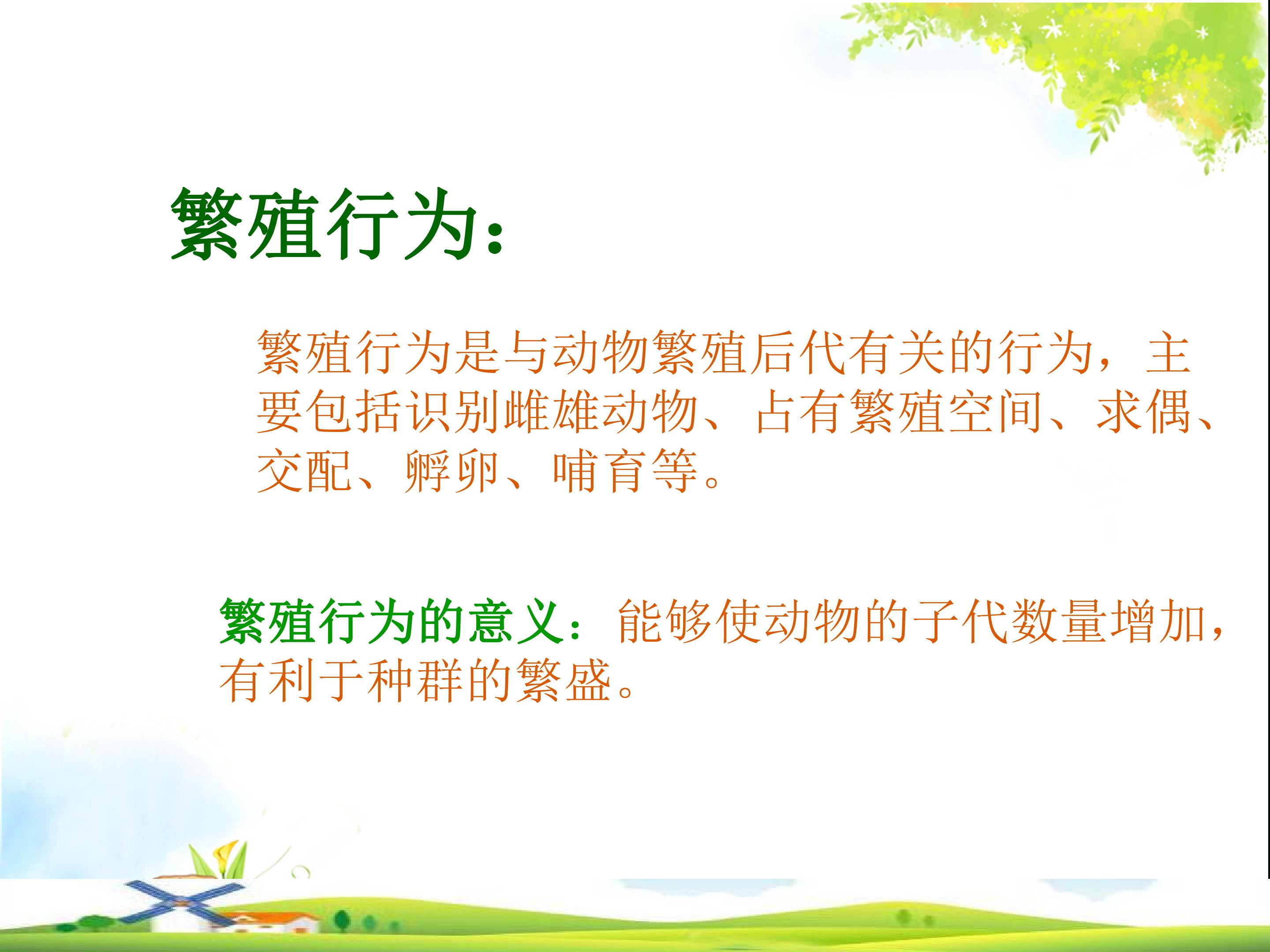 繁殖行为:

繁殖行为是与动物繁殖后代有关的行为，主要包括识别雌雄动物、占有繁殖空间、求偶、交配、孵卵、哺育等。

繁殖行为的意义：能够使动物的子代数量增加，有利于种群的繁盛。